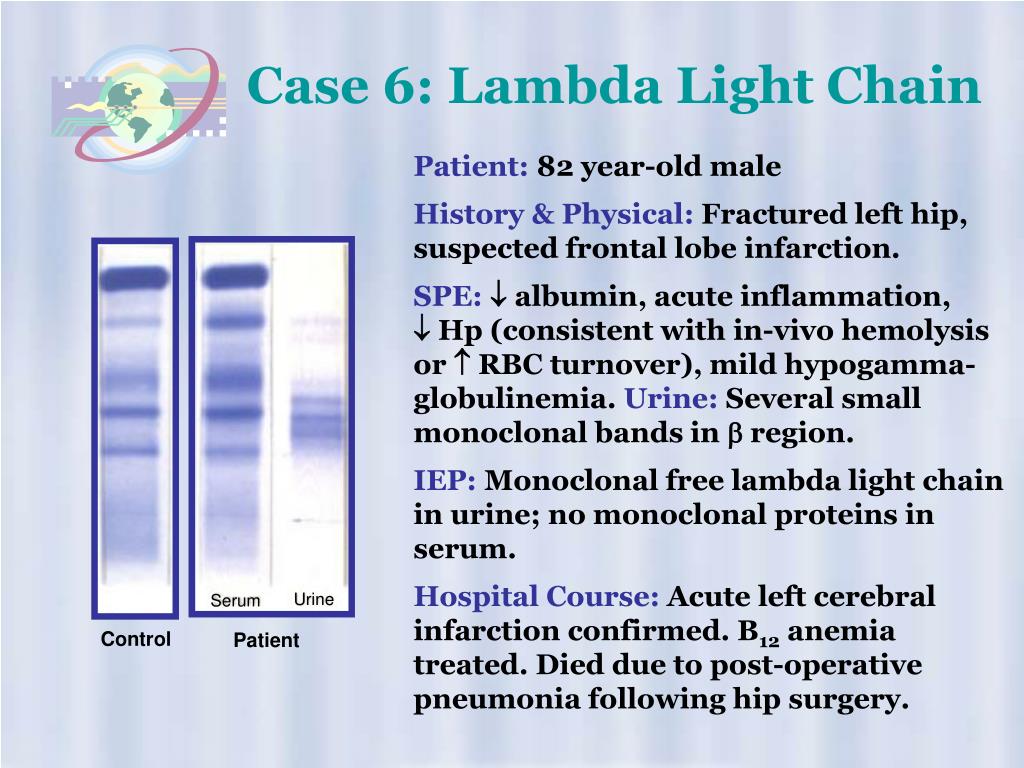 Case 6: Lambda Light Chain

Patient: 82 year-old male

History & Physical: Fractured left hip, suspected frontal lobe infarction.

SPE: $\downarrow$ albumin, acute inflammation, $\downarrow$ Hp (consistent with in-vivo hemolysis or $\uparrow$ RBC turnover), mild hypogammaglobulinemia. Urine: Several small monoclonal bands in $\beta$ region.

IEP: Monoclonal free lambda light chain in urine; no monoclonal proteins in serum.

Hospital Course: Acute left cerebral infarction confirmed. $B_{12}$ anemia treated. Died due to post-operative pneumonia following hip surgery.

Serum Urine

Control Patient